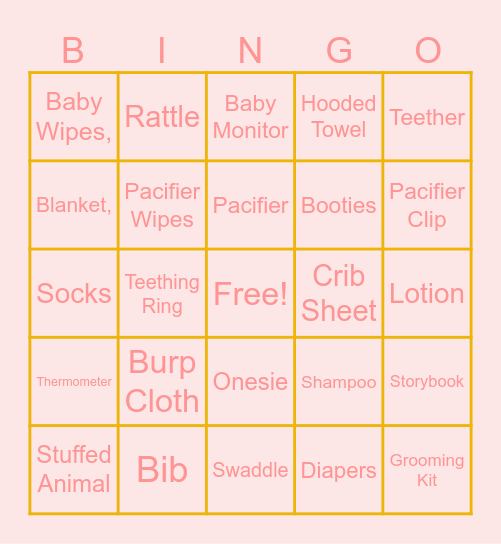 | B | I | N | G | O |
|---|---|---|---|---|
| Baby Wipes, | Rattle | Baby Monitor | Hooded Towel | Teether |
| Blanket, | Pacifier Wipes | Pacifier | Booties | Pacifier Clip |
| Socks | Teething Ring | Free! | Crib Sheet | Lotion |
| Thermometer | Burp Cloth | Onesie | Shampoo | Storybook |
| Stuffed Animal | Bib | Swaddle | Diapers | Grooming Kit |